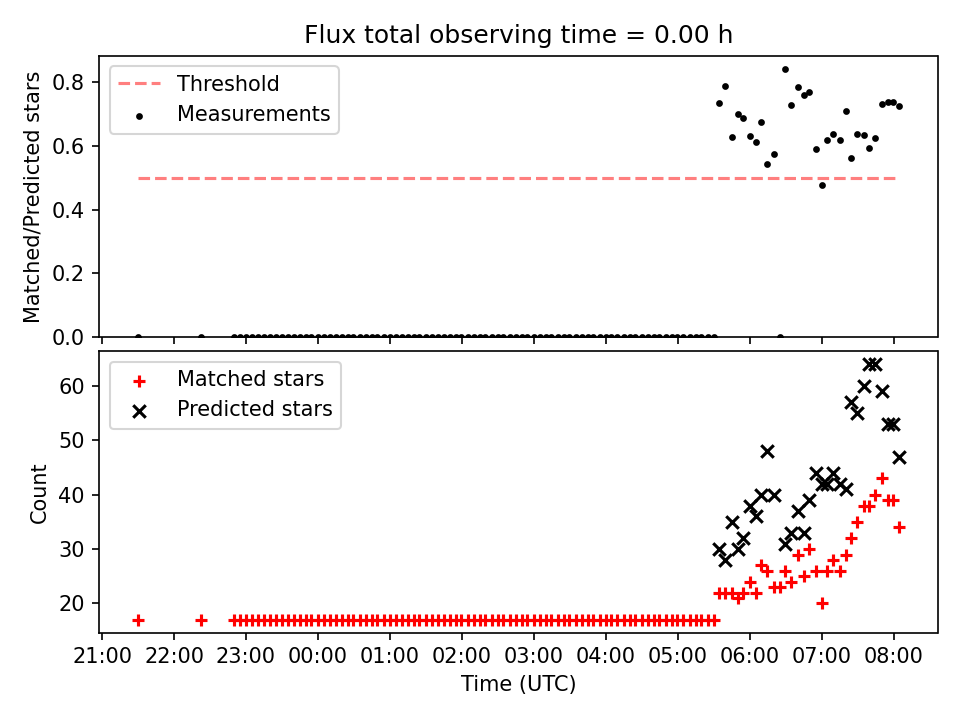 Flux total observing time = 0.00 h

Threshold
Measurements

Matched/Predicted stars

0.8
0.6
0.4
0.2
0.0

Matched stars
Predicted stars

Count

60
50
40
30
20

21:00 22:00 23:00 00:00 01:00 02:00 03:00 04:00 05:00 06:00 07:00 08:00

Time (UTC)